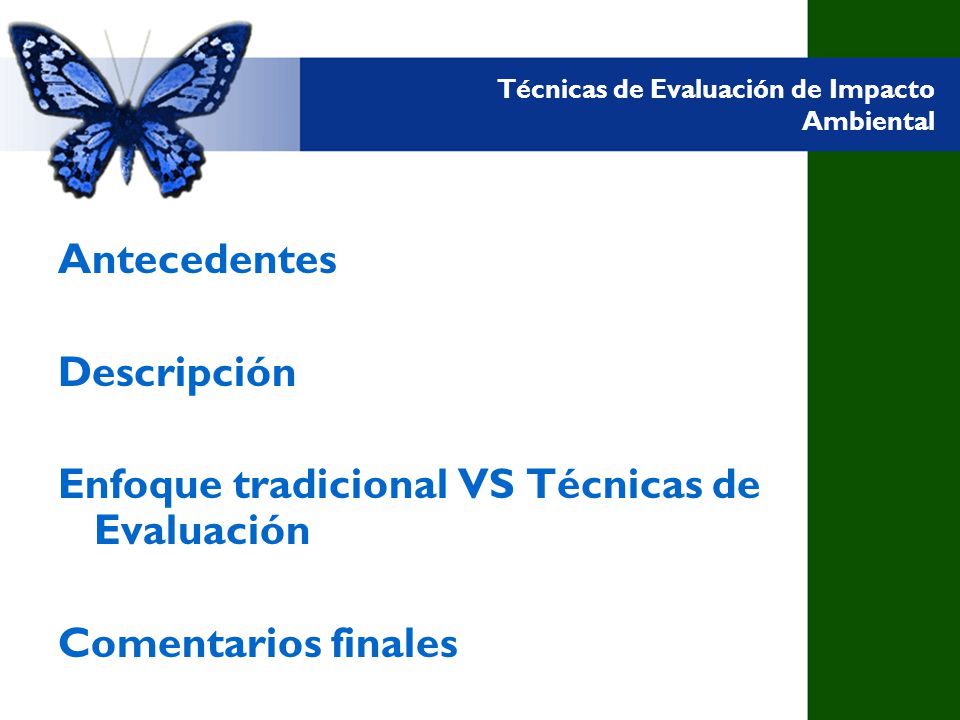 Técnicas de Evaluación de Impacto Ambiental

Antecedentes

Descripción

Enfoque tradicional VS Técnicas de Evaluación

Comentarios finales